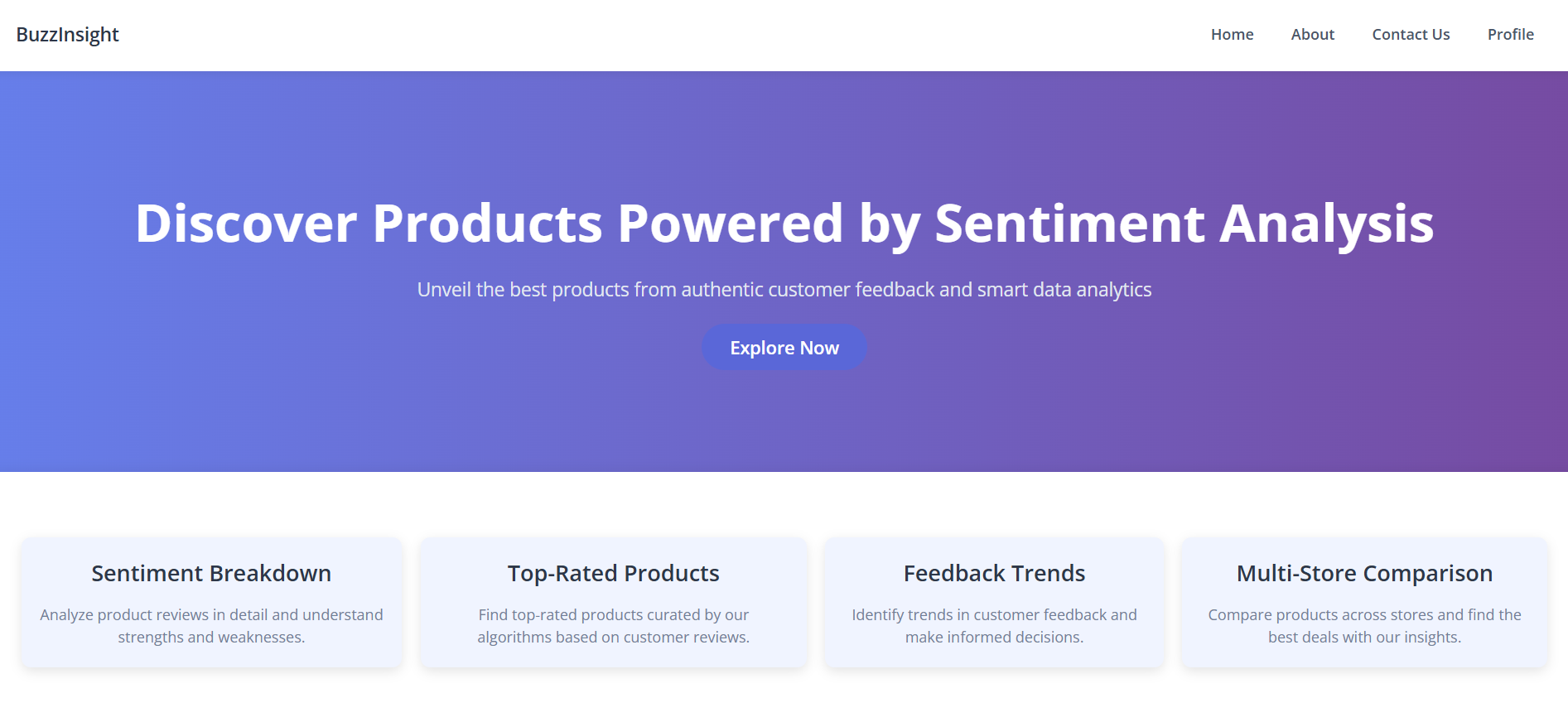 BuzzInsight

Home About Contact Us Profile

Discover Products Powered by Sentiment Analysis

Unveil the best products from authentic customer feedback and smart data analytics

Explore Now

Sentiment Breakdown

Analyze product reviews in detail and understand strengths and weaknesses.

Top-Rated Products

Find top-rated products curated by our algorithms based on customer reviews.

Feedback Trends

Identify trends in customer feedback and make informed decisions.

Multi-Store Comparison

Compare products across stores and find the best deals with our insights.